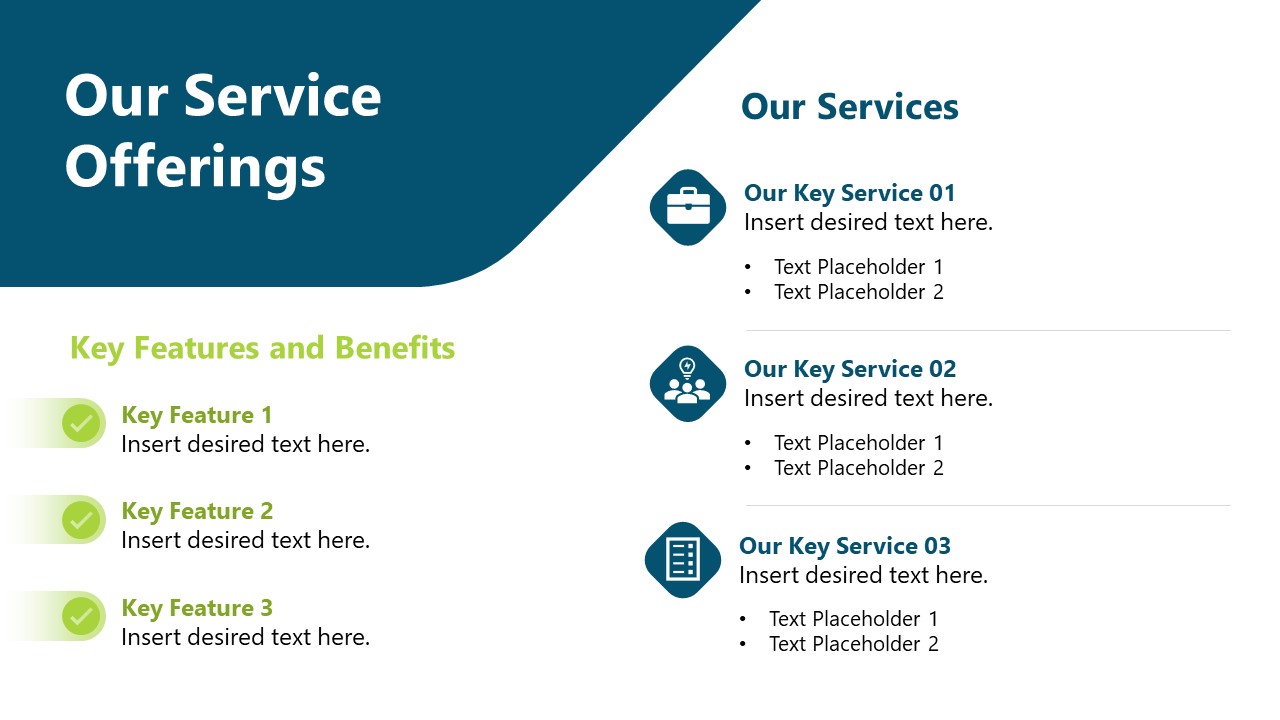 Our Service Offerings

Key Features and Benefits

Key Feature 1
Insert desired text here.

Key Feature 2
Insert desired text here.

Key Feature 3
Insert desired text here.

Our Services

Our Key Service 01
Insert desired text here.
• Text Placeholder 1
• Text Placeholder 2

Our Key Service 02
Insert desired text here.
• Text Placeholder 1
• Text Placeholder 2

Our Key Service 03
Insert desired text here.
• Text Placeholder 1
• Text Placeholder 2